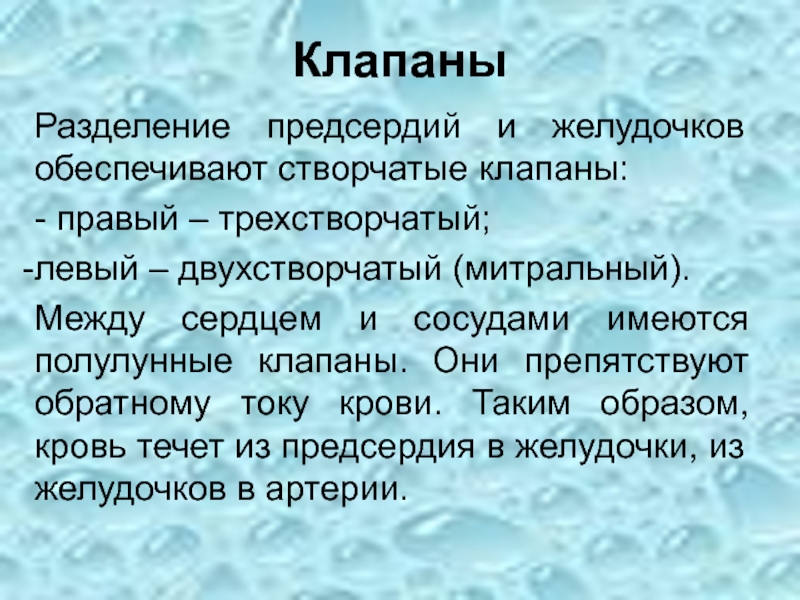 Клапаны

Разделение предсердий и желудочков обеспечивают створчатые клапаны:

- правый – трехстворчатый;

-левый – двухстворчатый (митральный).

Между сердцем и сосудами имеются полулунные клапаны. Они препятствуют обратному току крови. Таким образом, кровь течет из предсердия в желудочки, из желудочков в артерии.